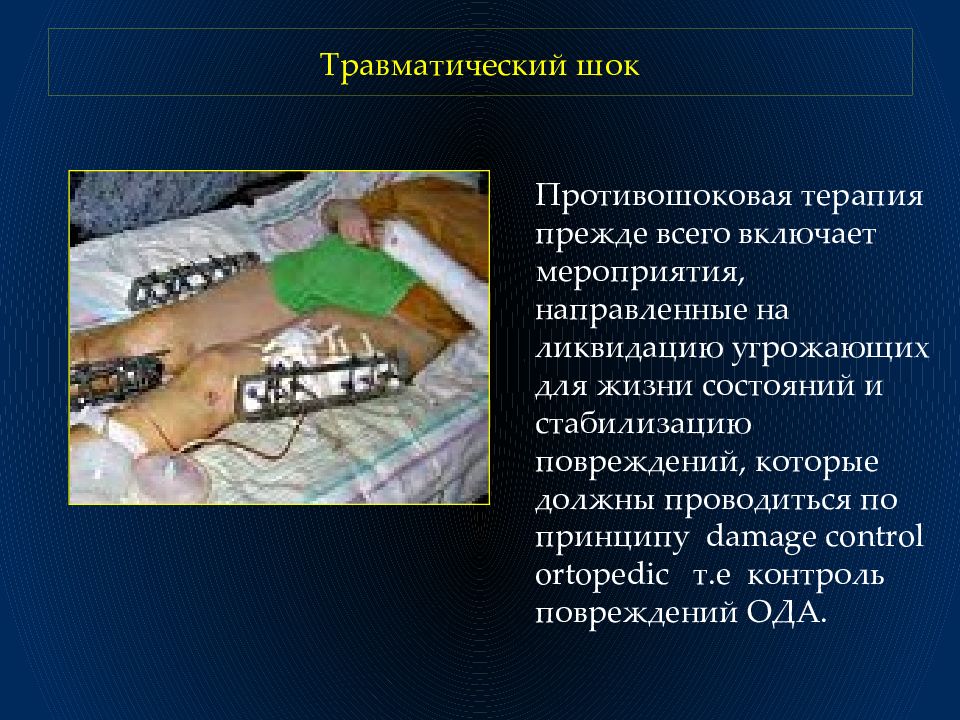 Травматический шок

Противошоковая терапия прежде всего включает мероприятия, направленные на ликвидацию угрожающих для жизни состояний и стабилизацию повреждений, которые должны проводиться по принципу damage control ortopedic т.е контроль повреждений ОДА.